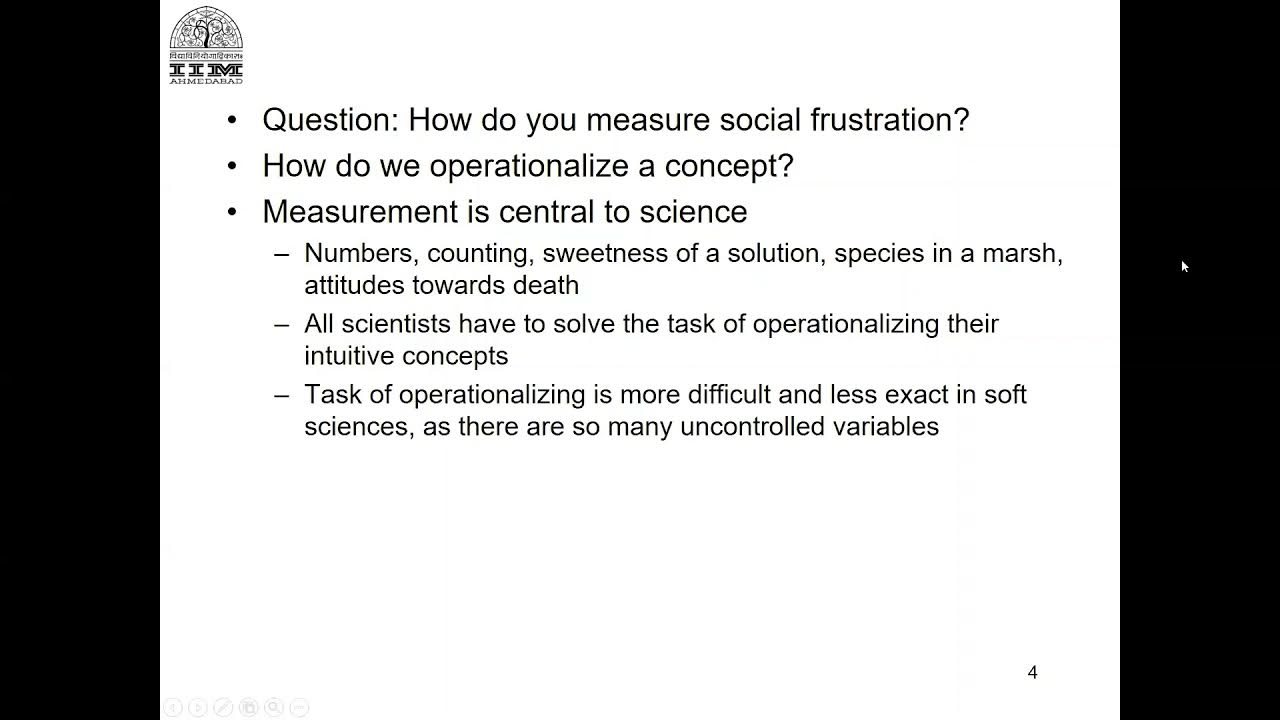 विद्याविनियोगाद्विकासः
IIM
AHMEDABAD

• Question: How do you measure social frustration?
• How do we operationalize a concept?
• Measurement is central to science
– Numbers, counting, sweetness of a solution, species in a marsh, attitudes towards death
– All scientists have to solve the task of operationalizing their intuitive concepts
– Task of operationalizing is more difficult and less exact in soft sciences, as there are so many uncontrolled variables

4